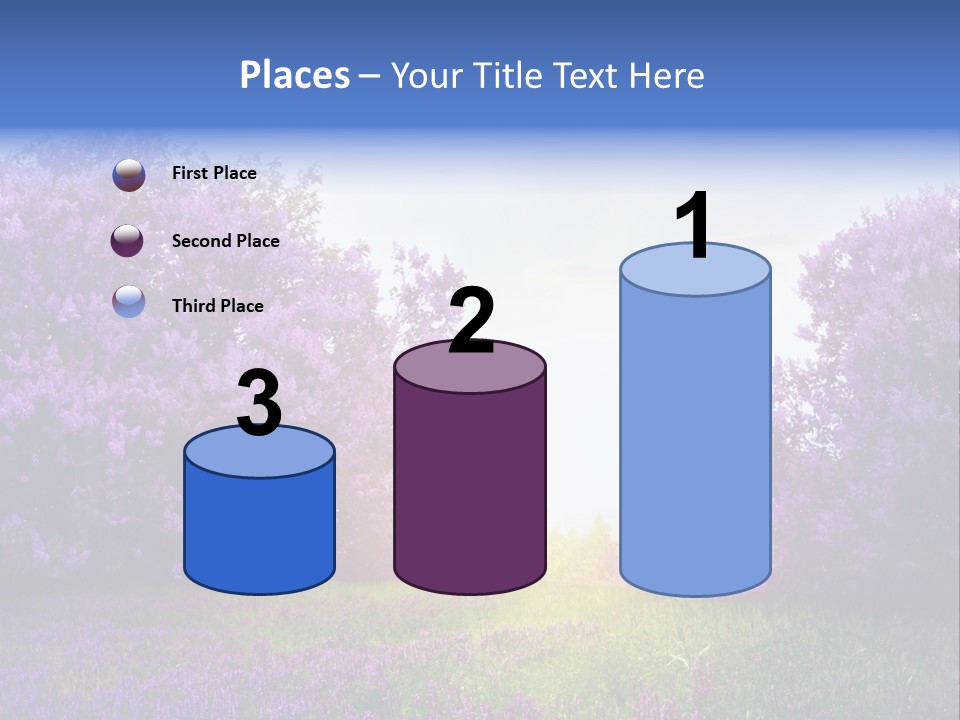 Places – Your Title Text Here

First Place

Second Place

Third Place

3

2

1